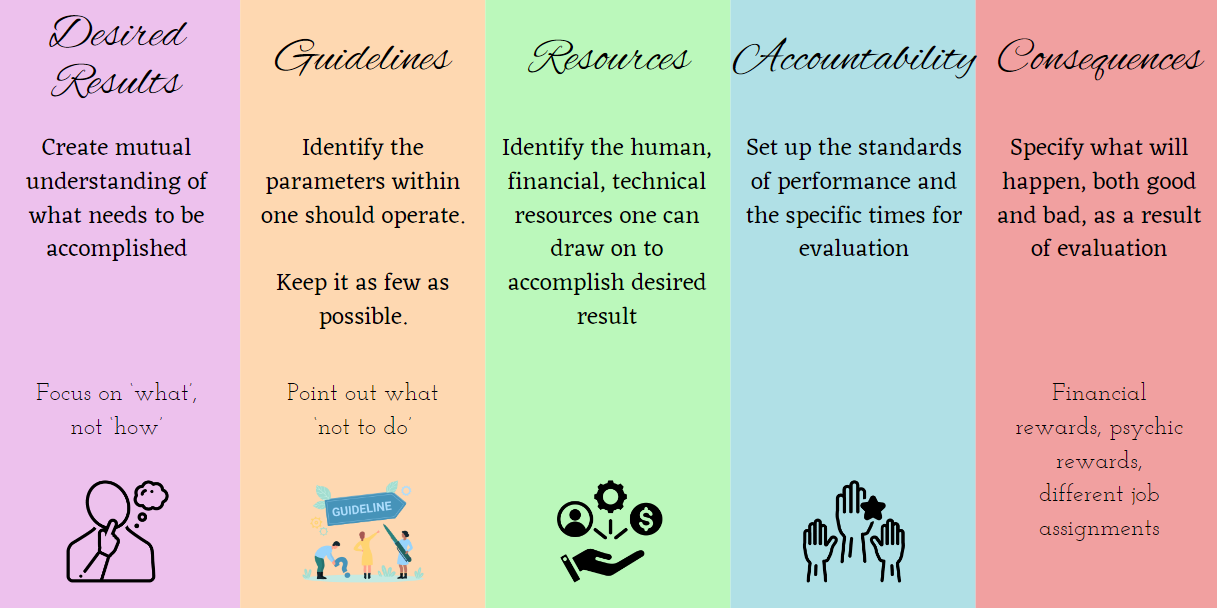 Desired Results

Create mutual understanding of what needs to be accomplished

Focus on 'what', not 'how'

Guidelines

Identify the parameters within one should operate.

Keep it as few as possible.

Point out what 'not to do'

GUIDELINE

Resources

Identify the human, financial, technical resources one can draw on to accomplish desired result

Accountability

Set up the standards of performance and the specific times for evaluation

Consequences

Specify what will happen, both good and bad, as a result of evaluation

Financial rewards, psychic rewards, different job assignments